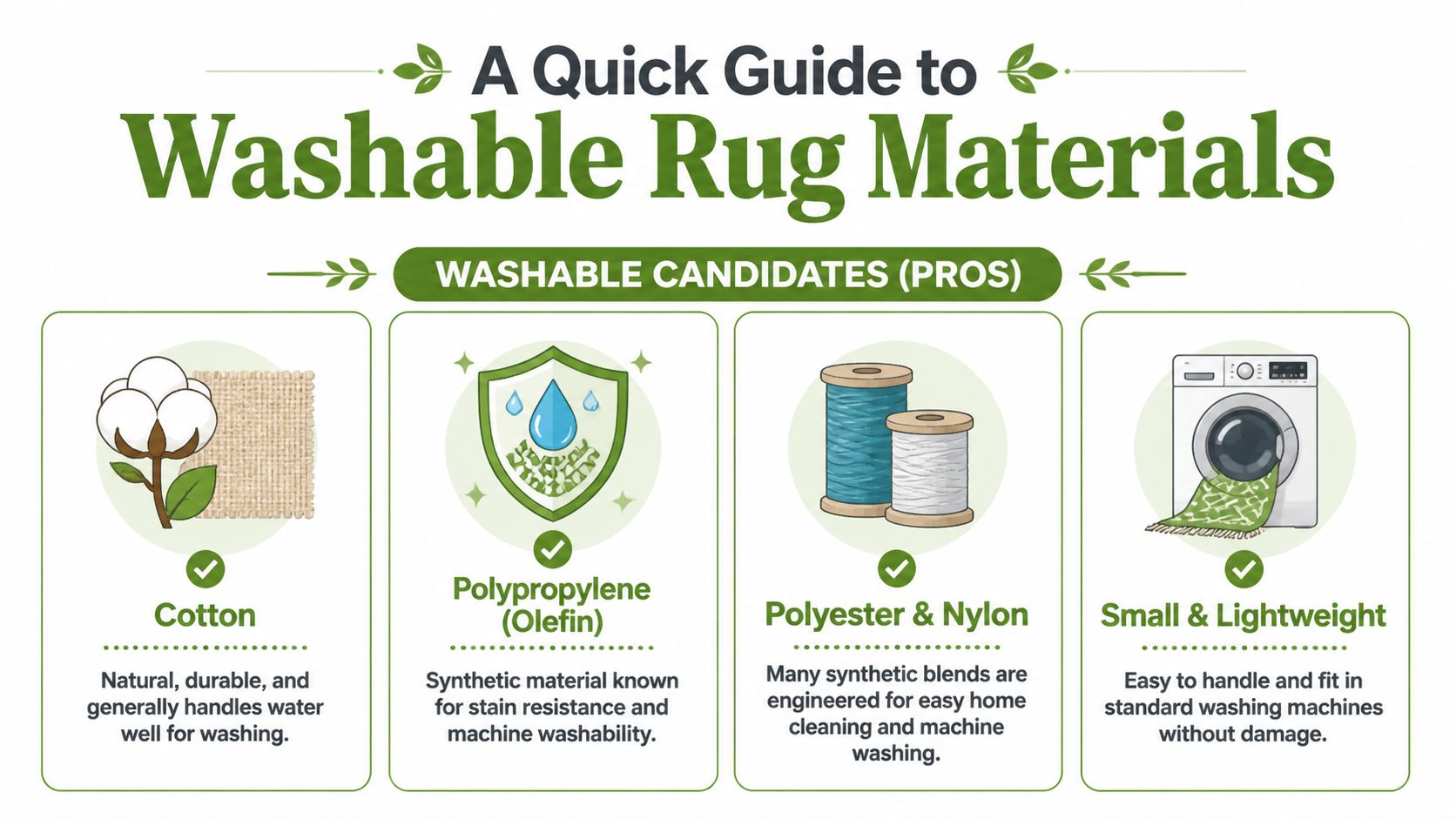 A Quick Guide to
Washable Rug Materials

WASHABLE CANDIDATES (PROS)

Cotton

Natural, durable, and generally handles water well for washing.

Polypropylene (Olefin)

Synthetic material known for stain resistance and machine washability.

Polyester & Nylon

Many synthetic blends are engineered for easy home cleaning and machine washing.

Small & Lightweight

Easy to handle and fit in standard washing machines without damage.